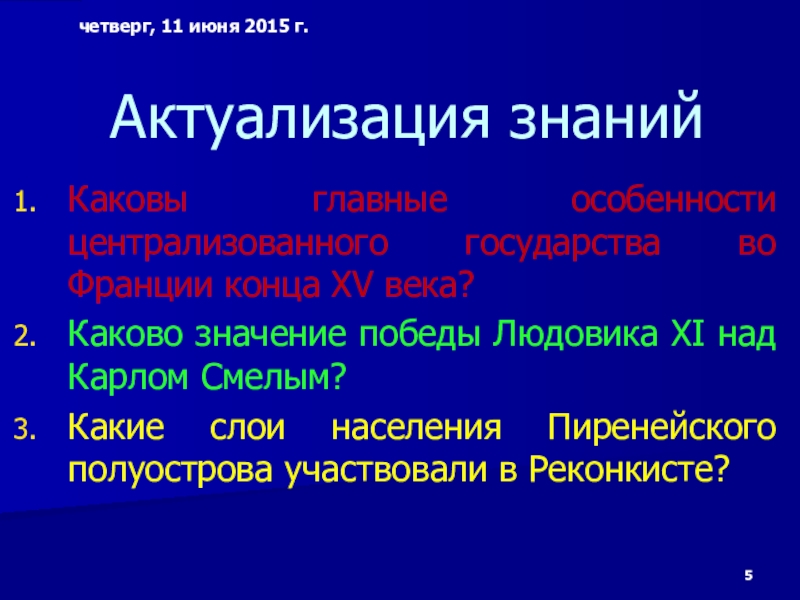 четверг, 11 июня 2015 г.

Актуализация знаний

1. Каковы главные особенности централизованного государства во Франции конца XV века?
2. Каково значение победы Людовика XI над Карлом Смелым?
3. Какие слои населения Пиренейского полуострова участвовали в Реконкисте?

5